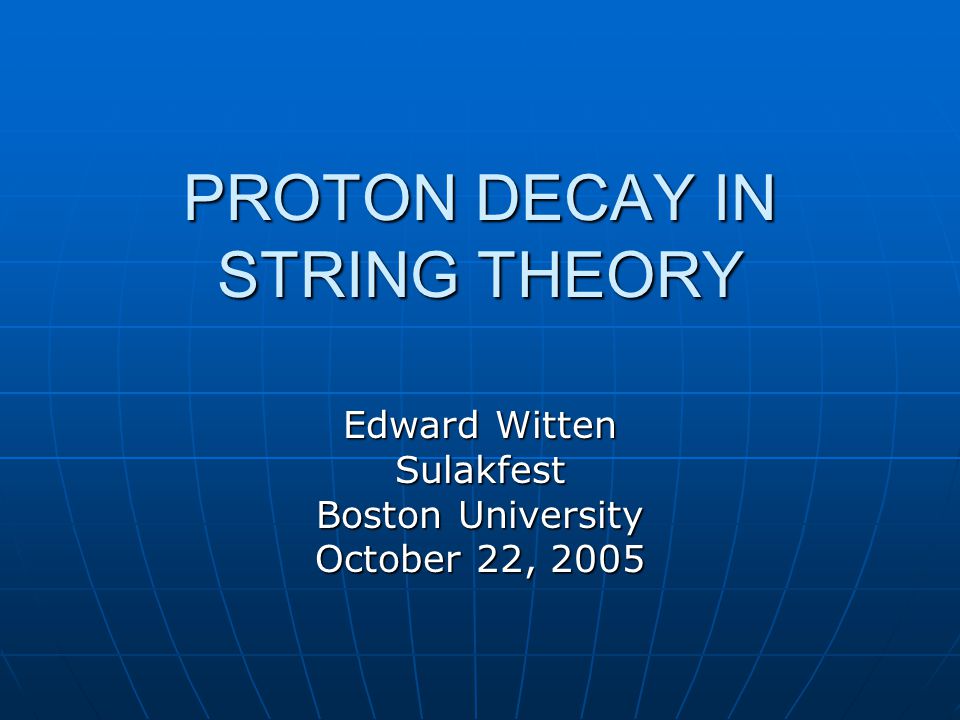 PROTON DECAY IN STRING THEORY

Edward Witten
Sulakfest
Boston University
October 22, 2005